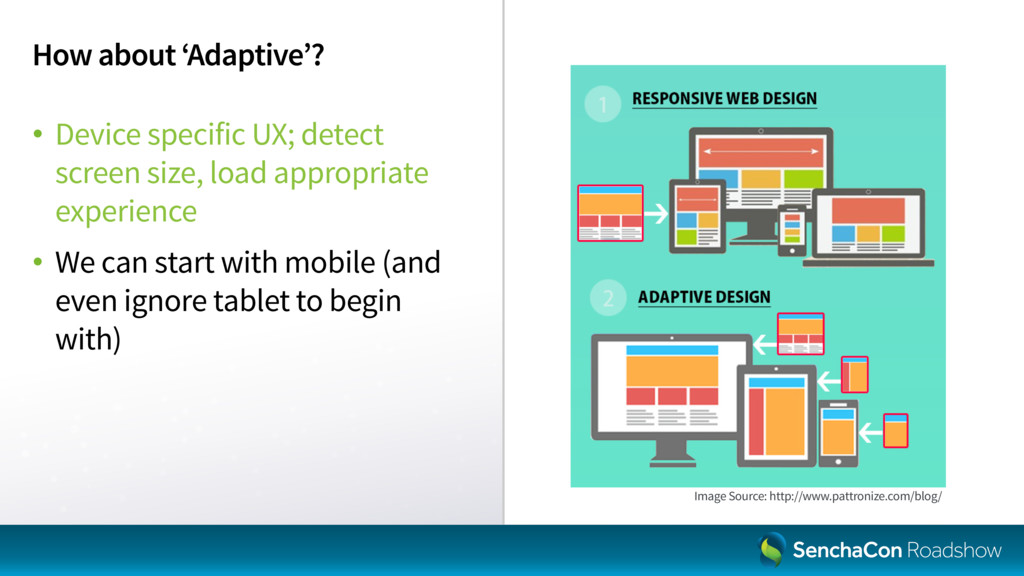 How about ‘Adaptive’?

• Device specific UX; detect screen size, load appropriate experience

• We can start with mobile (and even ignore tablet to begin with)

1 RESPONSIVE WEB DESIGN

2 ADAPTIVE DESIGN

Image Source: http://www.pattronize.com/blog/

SenchaCon Roadshow